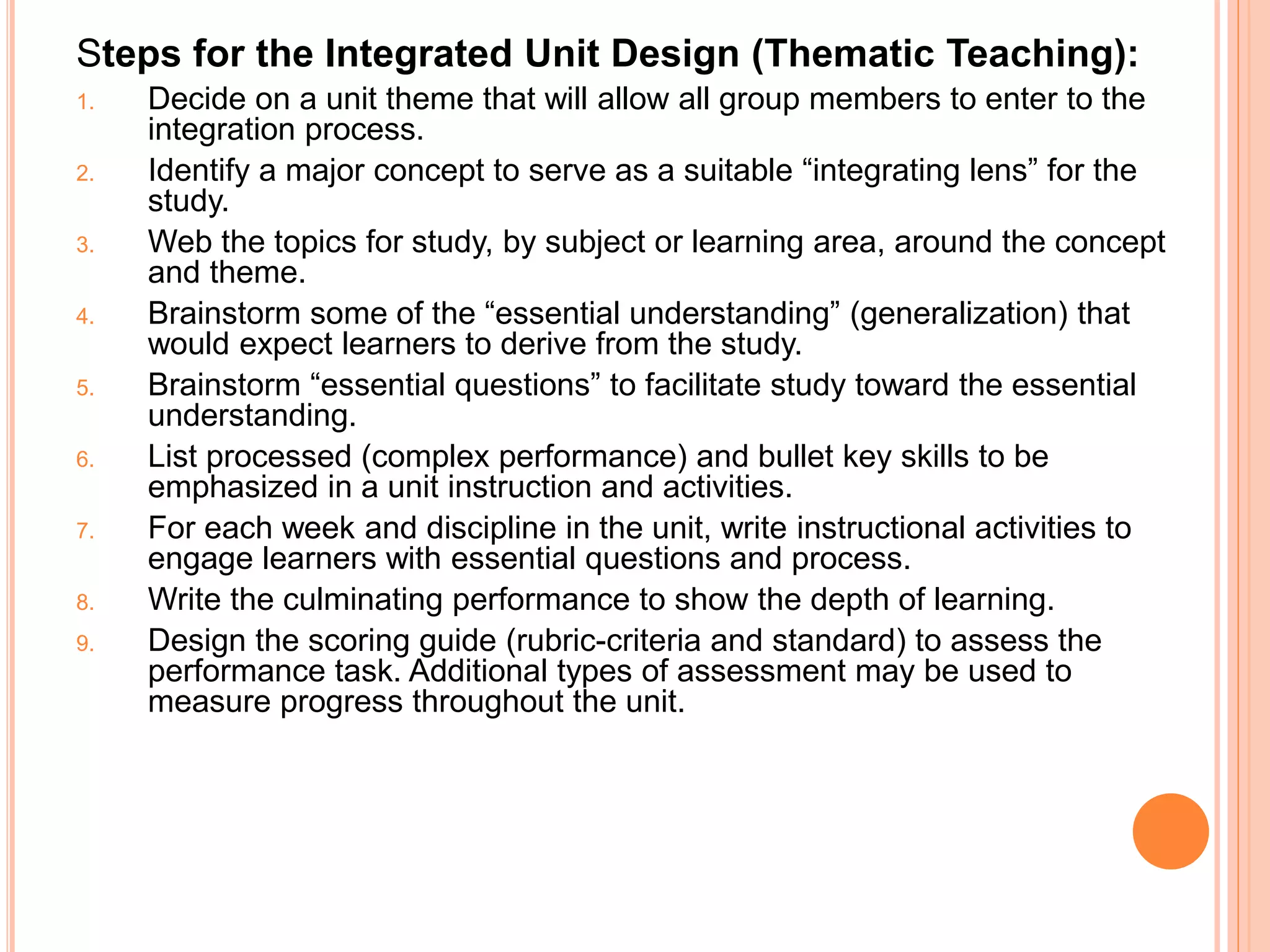 Steps for the Integrated Unit Design (Thematic Teaching):

1. Decide on a unit theme that will allow all group members to enter to the integration process.
2. Identify a major concept to serve as a suitable “integrating lens” for the study.
3. Web the topics for study, by subject or learning area, around the concept and theme.
4. Brainstorm some of the “essential understanding” (generalization) that would expect learners to derive from the study.
5. Brainstorm “essential questions” to facilitate study toward the essential understanding.
6. List processed (complex performance) and bullet key skills to be emphasized in a unit instruction and activities.
7. For each week and discipline in the unit, write instructional activities to engage learners with essential questions and process.
8. Write the culminating performance to show the depth of learning.
9. Design the scoring guide (rubric-criteria and standard) to assess the performance task. Additional types of assessment may be used to measure progress throughout the unit.